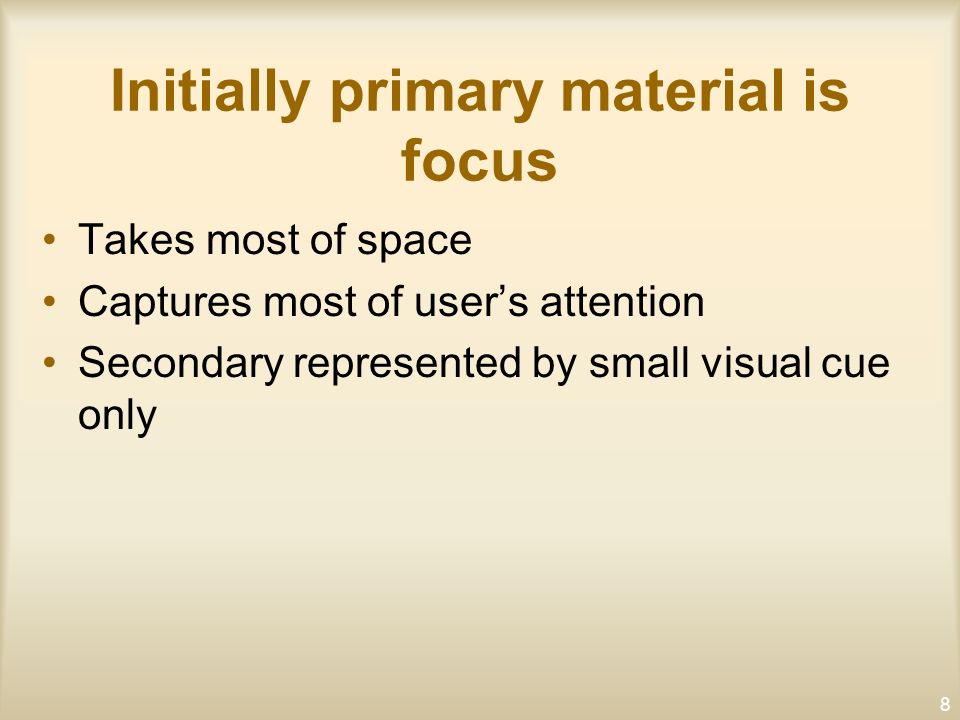 Initially primary material is focus

• Takes most of space
• Captures most of user’s attention
• Secondary represented by small visual cue only

8